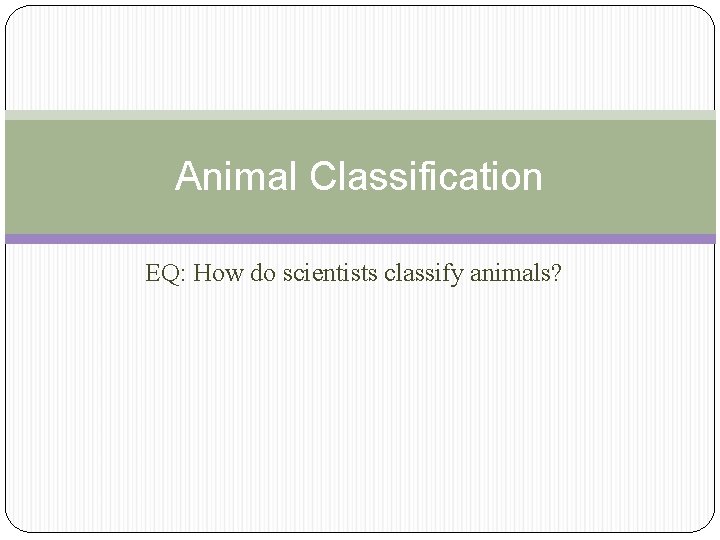 Animal Classification

EQ: How do scientists classify animals?